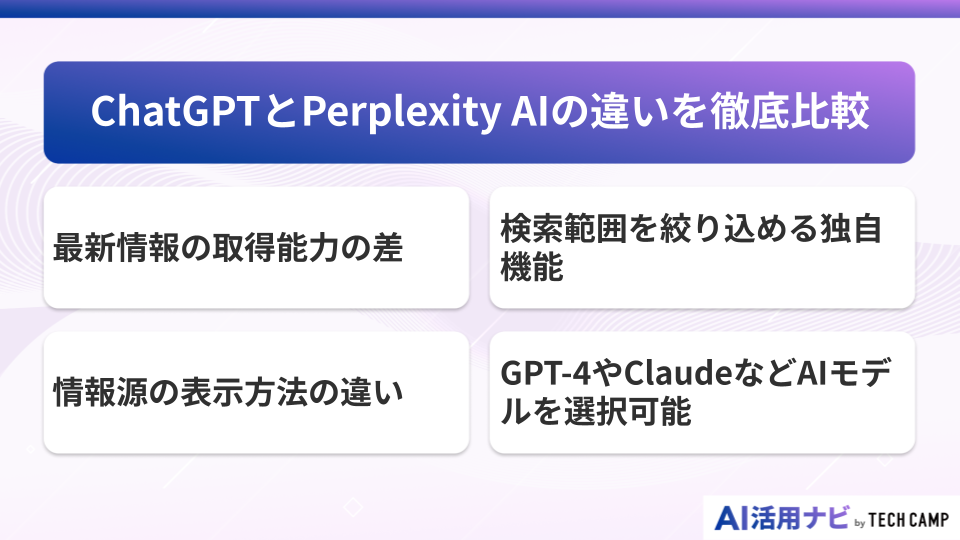 ChatGPTとPerplexity AIの違いを徹底比較

最新情報の取得能力の差

検索範囲を絞り込める独自機能

情報源の表示方法の違い

GPT-4やClaudeなどAIモデルを選択可能

AI活用ナビ by TECH CAMP